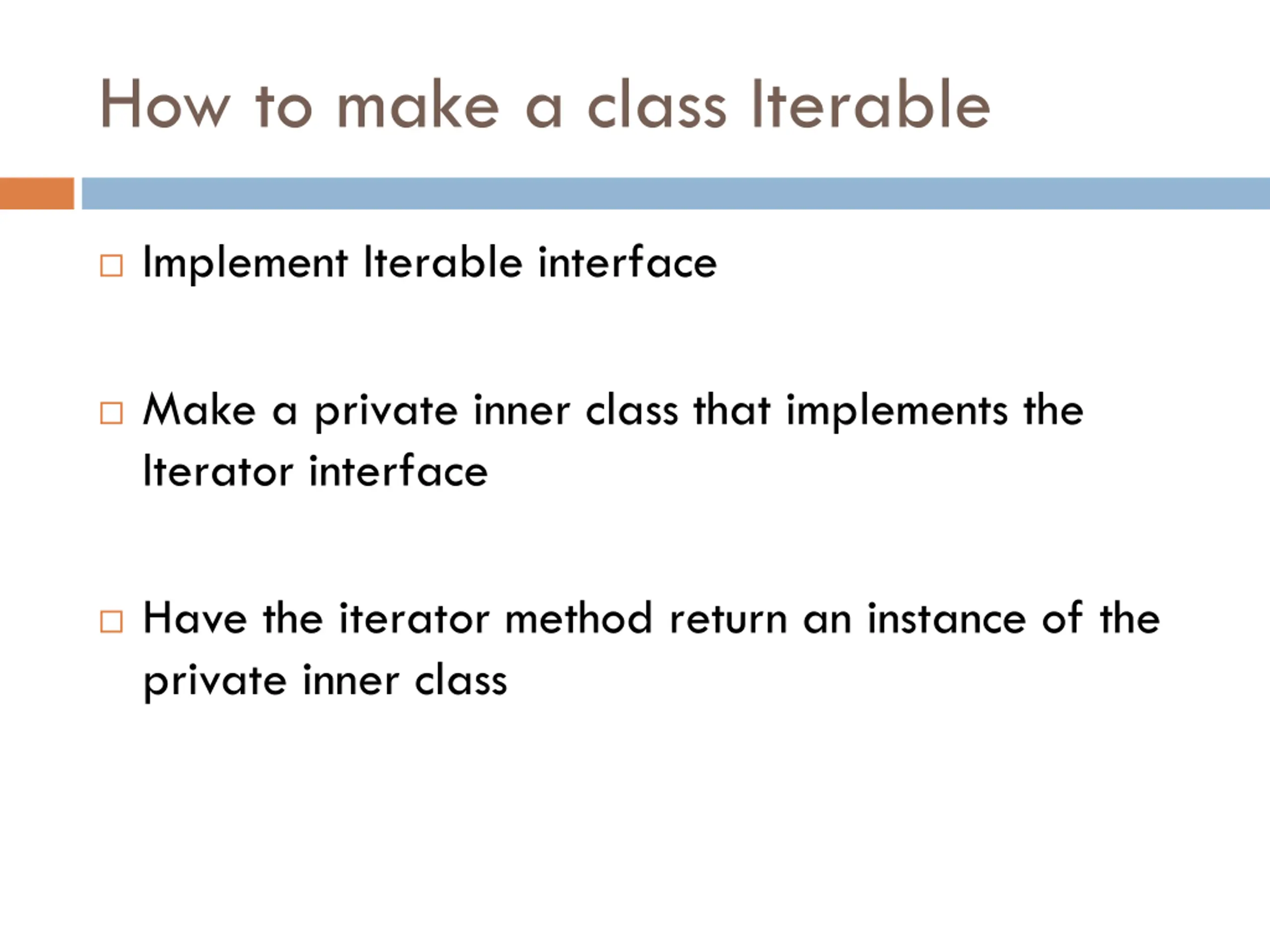 How to make a class Iterable

□ Implement Iterable interface

□ Make a private inner class that implements the Iterator interface

□ Have the iterator method return an instance of the private inner class